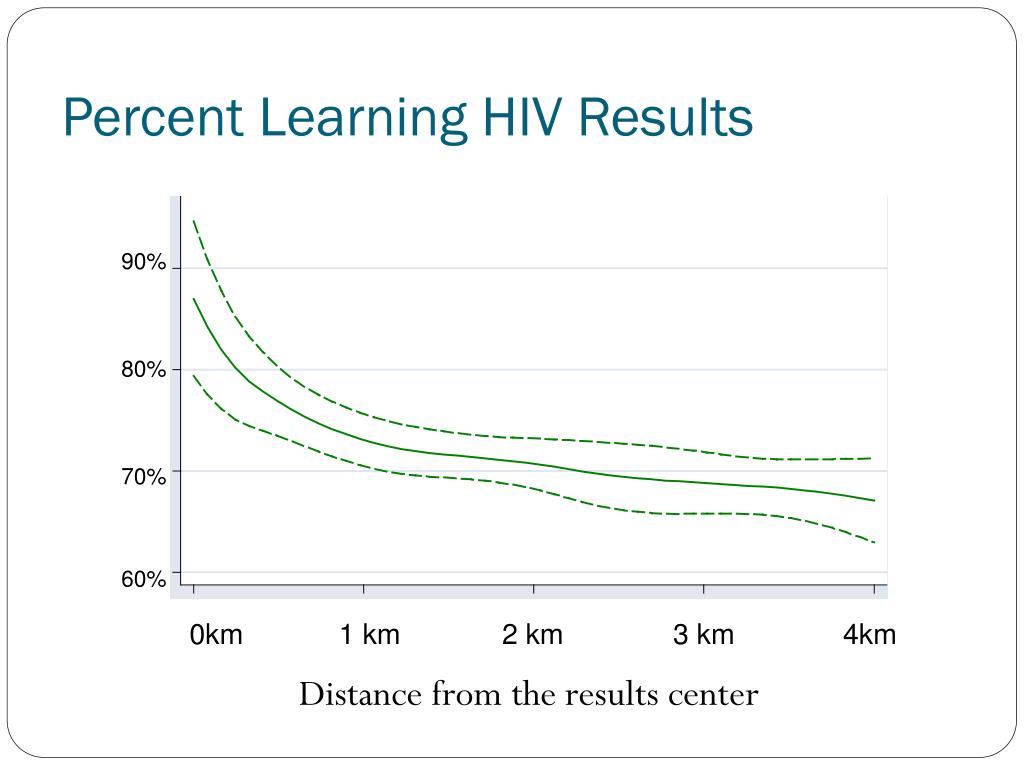 Percent Learning HIV Results

90%
80%
70%
60%

0km
1 km
2 km
3 km
4km

Distance from the results center